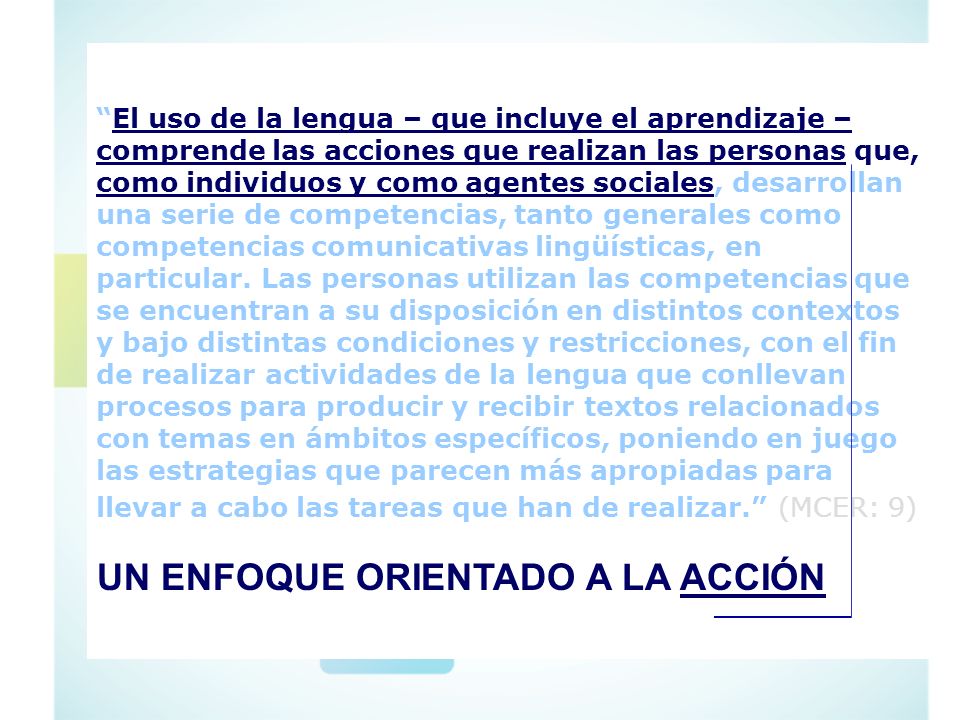 “El uso de la lengua – que incluye el aprendizaje – comprende las acciones que realizan las personas que, como individuos y como agentes sociales, desarrollan una serie de competencias, tanto generales como competencias comunicativas lingüísticas, en particular. Las personas utilizan las competencias que se encuentran a su disposición en distintos contextos y bajo distintas condiciones y restricciones, con el fin de realizar actividades de la lengua que conllevan procesos para producir y recibir textos relacionados con temas en ámbitos específicos, poniendo en juego las estrategias que parecen más apropiadas para llevar a cabo las tareas que han de realizar.” (MCER: 9)

UN ENFOQUE ORIENTADO A LA ACCIÓN